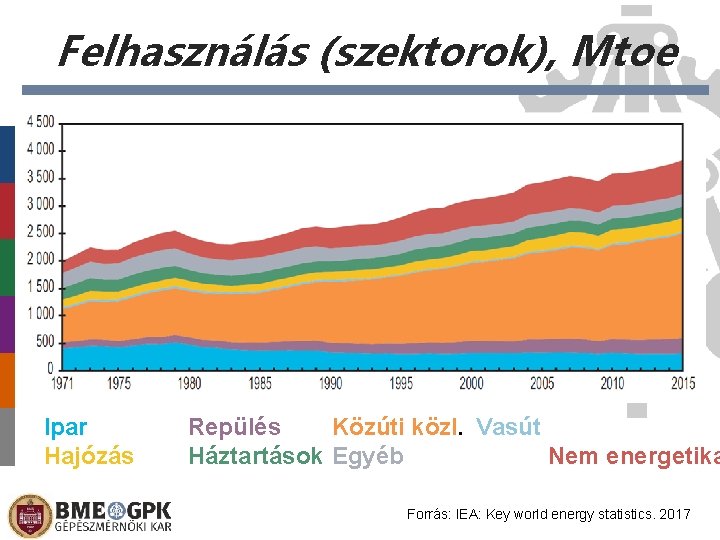 Felhasználás (szektorok), Mtoe

4 500
4 000
3 500
3 000
2 500
2 000
1 500
1 000
500
0

1971 1975 1980 1985 1990 1995 2000 2005 2010 2015

Ipar Repülés Közúti közl. Vasút
Hajózás Háztartások Egyéb Nem energetika

BME GPK
GÉPÉSZMÉRNÖKI KAR

Forrás: IEA: Key world energy statistics. 2017